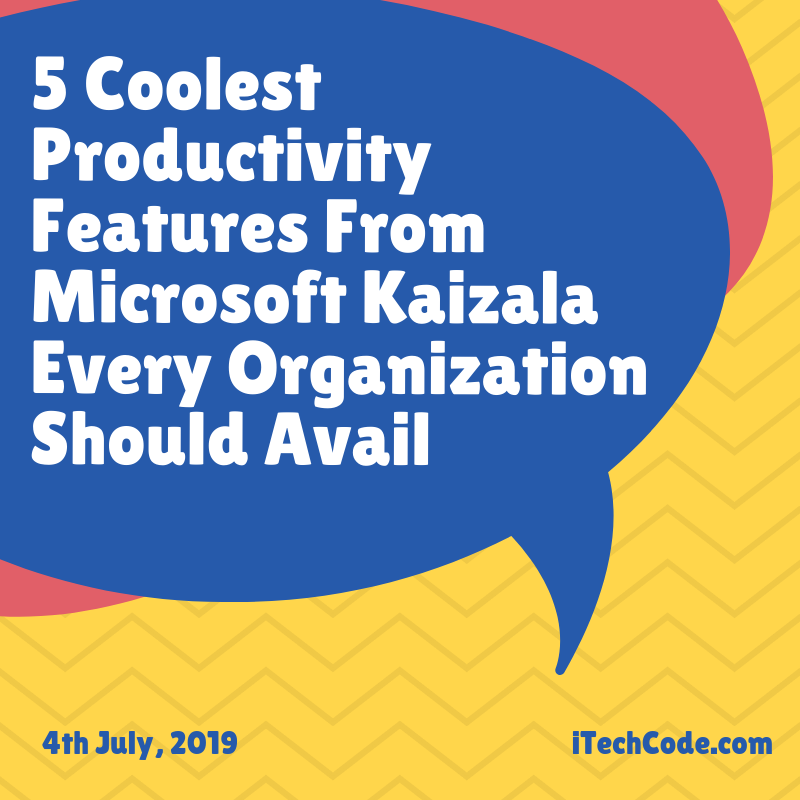 5 Coolest Productivity Features From Microsoft Kaizala Every Organization Should Avail

4th July, 2019

iTechCode.com